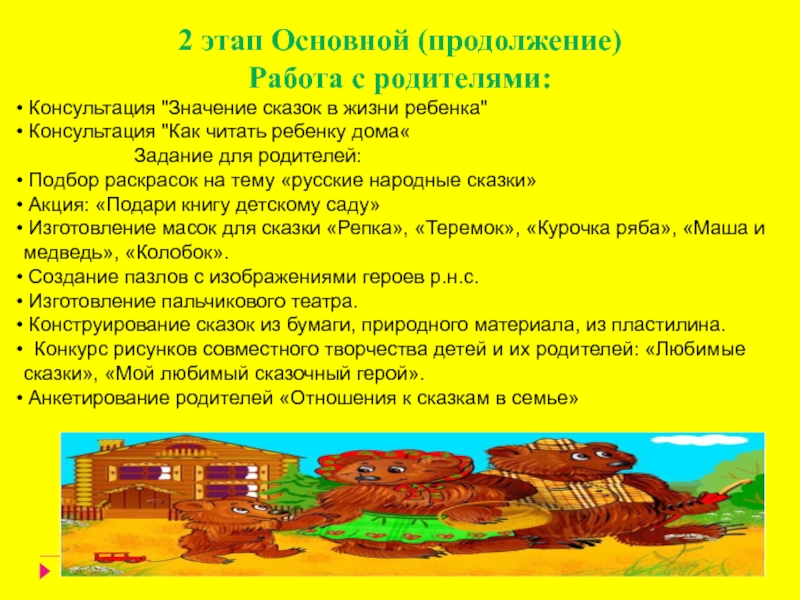 2 этап Основной (продолжение)
Работа с родителями:

• Консультация "Значение сказок в жизни ребенка"
• Консультация "Как читать ребенку дома«
Задание для родителей:
• Подбор раскрасок на тему «русские народные сказки»
• Акция: «Подари книгу детскому саду»
• Изготовление масок для сказки «Репка», «Теремок», «Курочка ряба», «Маша и медведь», «Колобок».
• Создание пазлов с изображениями героев р.н.с.
• Изготовление пальчикового театра.
• Конструирование сказок из бумаги, природного материала, из пластилина.
• Конкурс рисунков совместного творчества детей и их родителей: «Любимые сказки», «Мой любимый сказочный герой».
• Анкетирование родителей «Отношения к сказкам в семье»